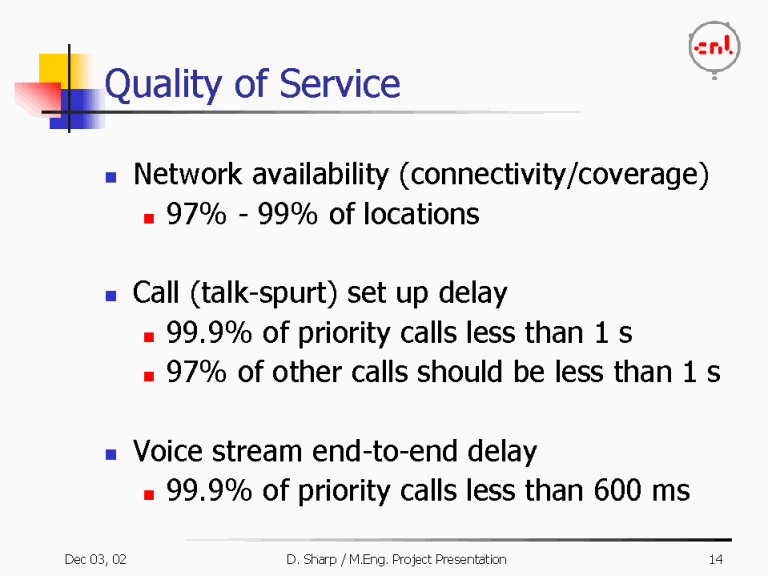 cnl

Quality of Service

- Network availability (connectivity/coverage)
  - 97% - 99% of locations

- Call (talk-spurt) set up delay
  - 99.9% of priority calls less than 1 s
  - 97% of other calls should be less than 1 s

- Voice stream end-to-end delay
  - 99.9% of priority calls less than 600 ms

Dec 03, 02 D. Sharp / M.Eng. Project Presentation 14